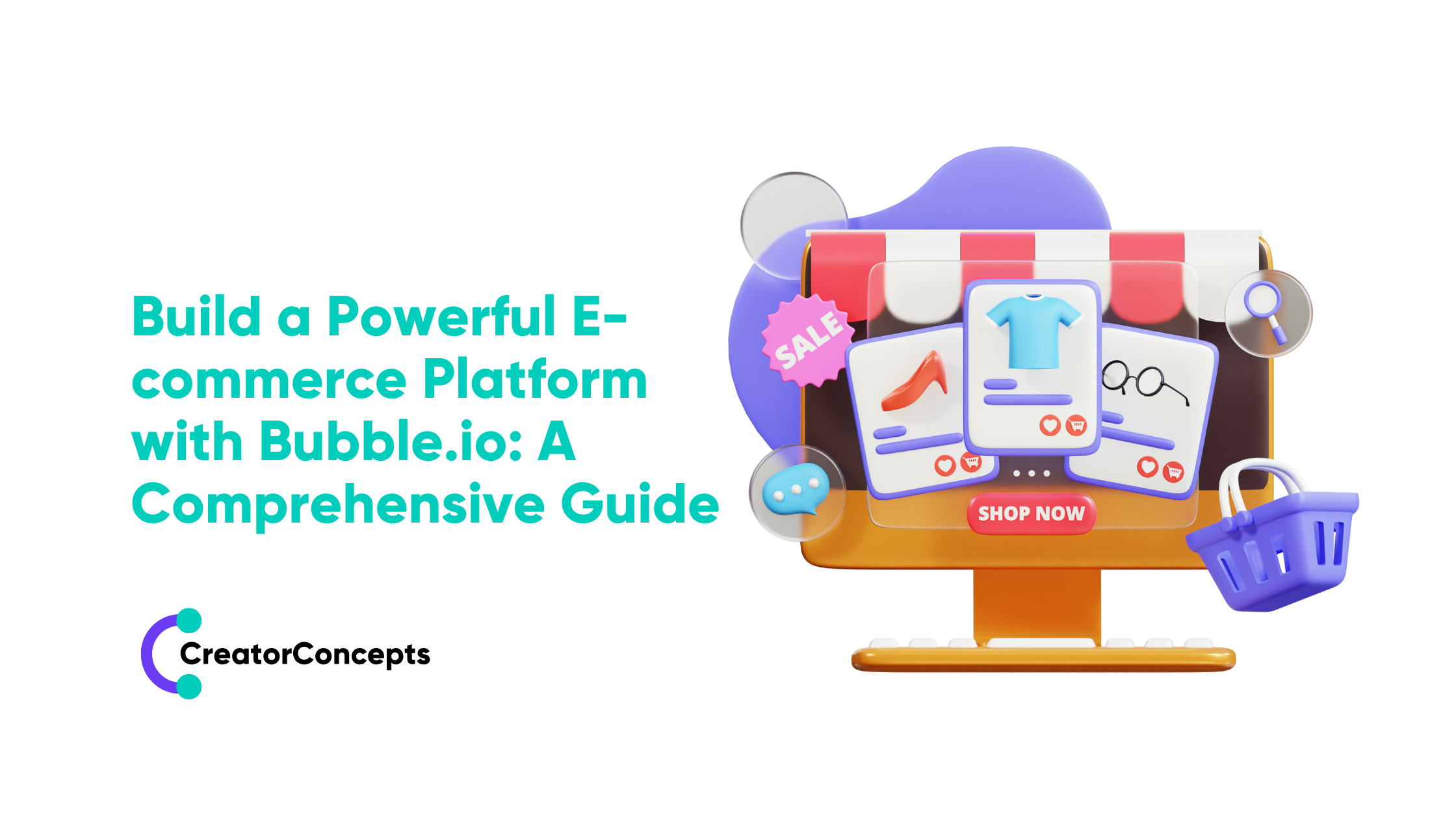 Build a Powerful E-commerce Platform with Bubble.io: A Comprehensive Guide

CreatorConcepts

SALE

SHOP NOW